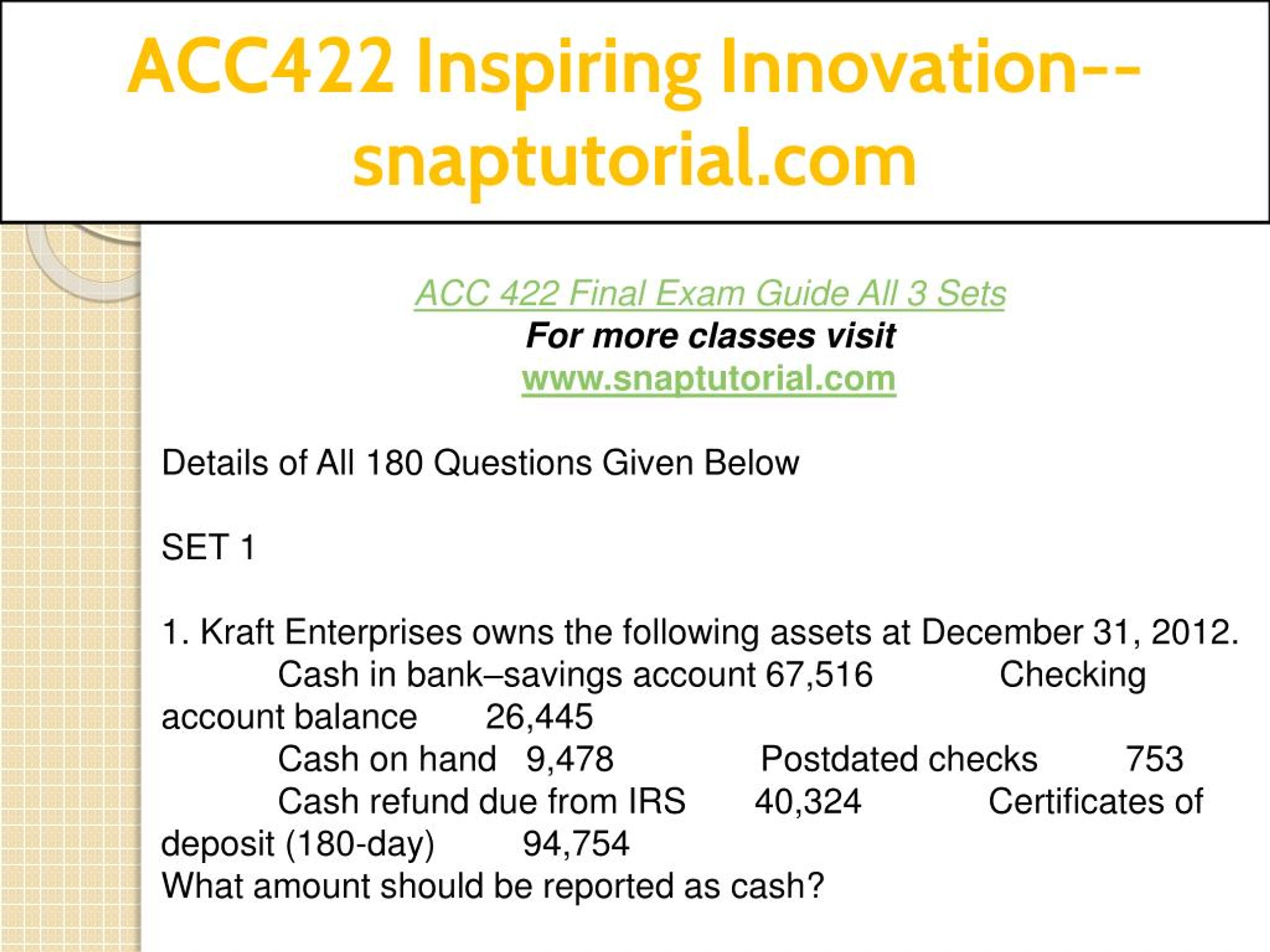 ACC422 Inspiring Innovation--snaptutorial.com

ACC 422 Final Exam Guide All 3 Sets
For more classes visit
www.snaptutorial.com

Details of All 180 Questions Given Below

SET 1

1. Kraft Enterprises owns the following assets at December 31, 2012.
Cash in bank–savings account 67,516 Checking account balance 26,445
Cash on hand 9,478 Postdated checks 753
Cash refund due from IRS 40,324 Certificates of deposit (180-day) 94,754
What amount should be reported as cash?